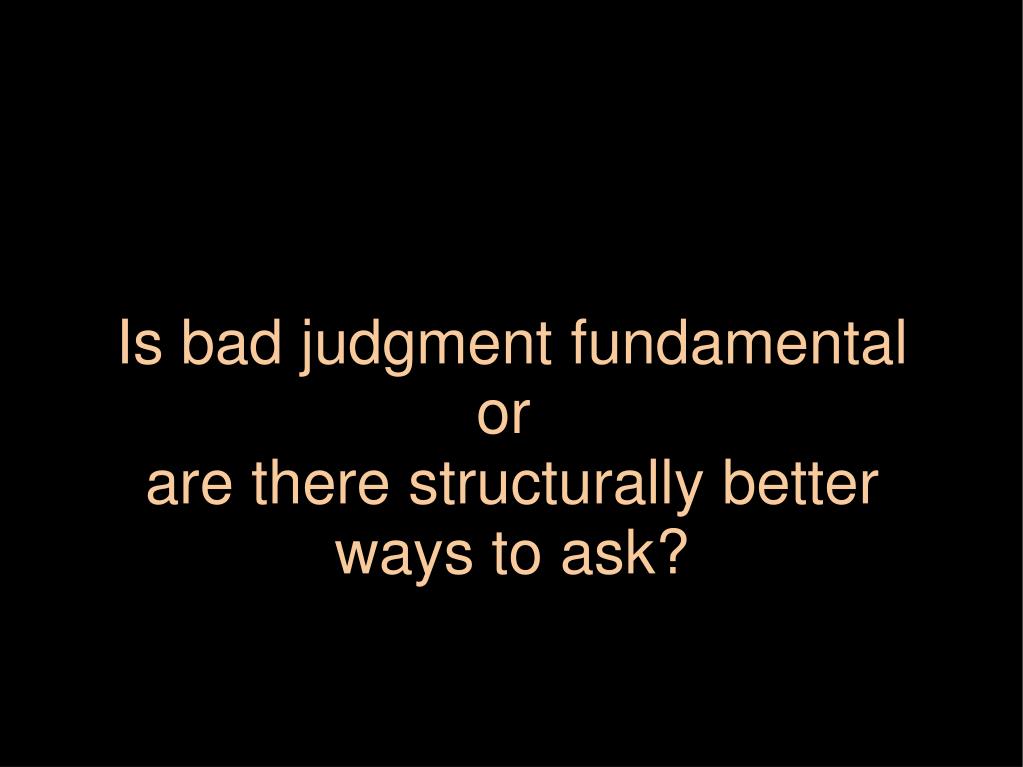 Is bad judgment fundamental
or
are there structurally better
ways to ask?